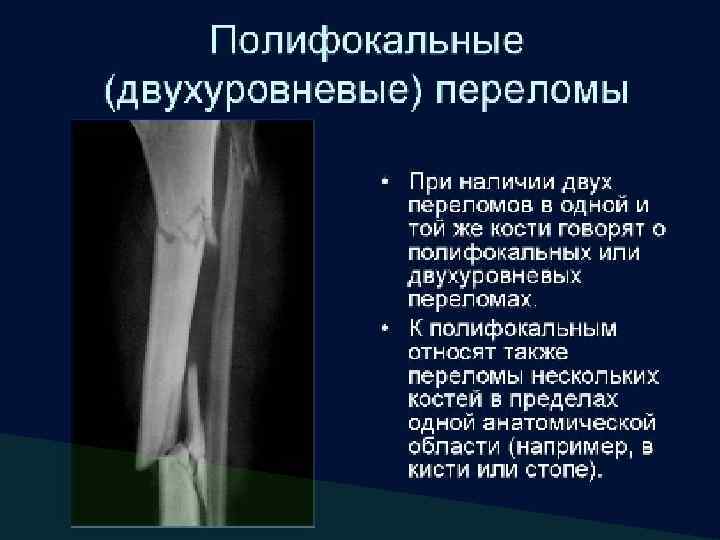 Полифокальные (двухуровневые) переломы

• При наличии двух переломов в одной и той же кости говорят о полифокальных или двухуровневых переломах.

• К полифокальным относят также переломы нескольких костей в пределах одной анатомической области (например, в кисти или стопе).